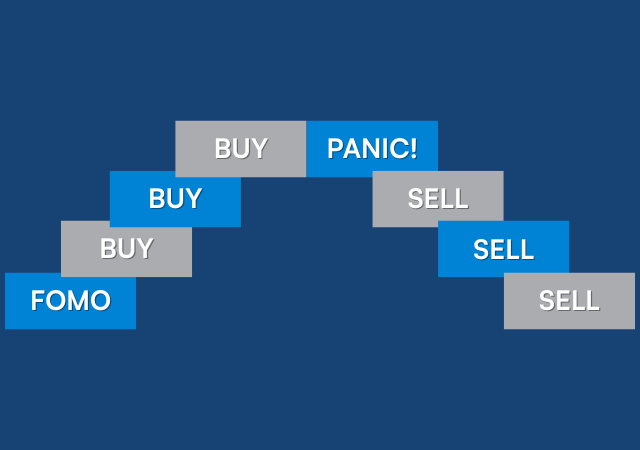 FOMO
BUY
BUY
BUY
PANIC!
SELL
SELL
SELL